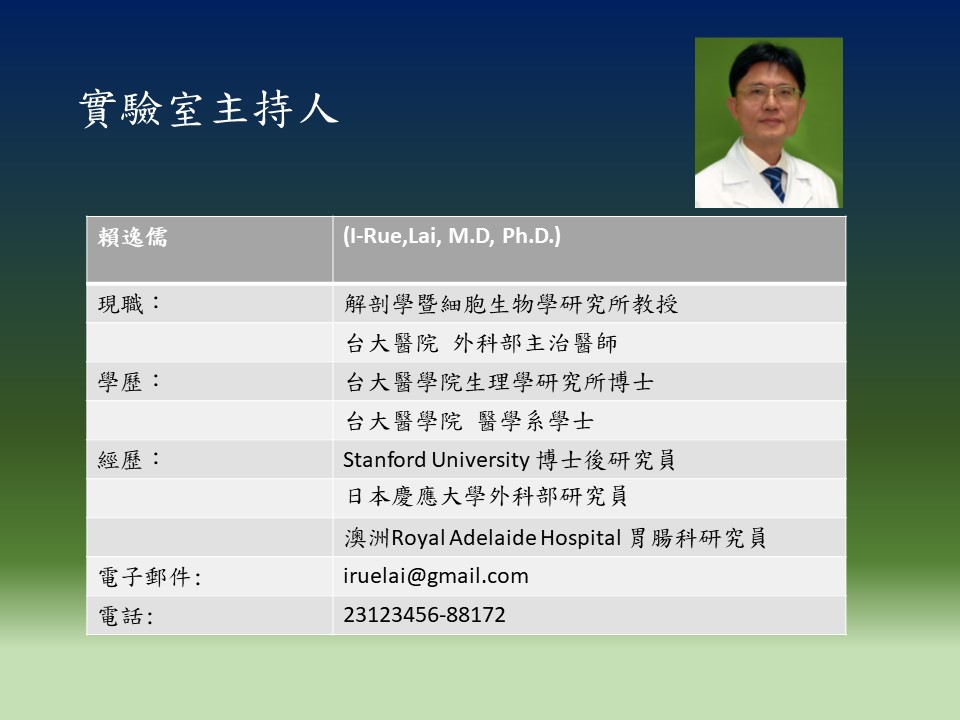 實驗室主持人

| 賴逸儒 | (I-Rue,Lai, M.D, Ph.D.) |
|---|---|
| 現職： | 解剖學暨細胞生物學研究所教授 |
| | 台大醫院 外科部主治醫師 |
| 學歷： | 台大醫學院生理學研究所博士 |
| | 台大醫學院 醫學系學士 |
| 經歷： | Stanford University 博士後研究員 |
| | 日本慶應大學外科部研究員 |
| | 澳洲Royal Adelaide Hospital 胃腸科研究員 |
| 電子郵件: | iruelai@gmail.com |
| 電話: | 23123456-88172 |